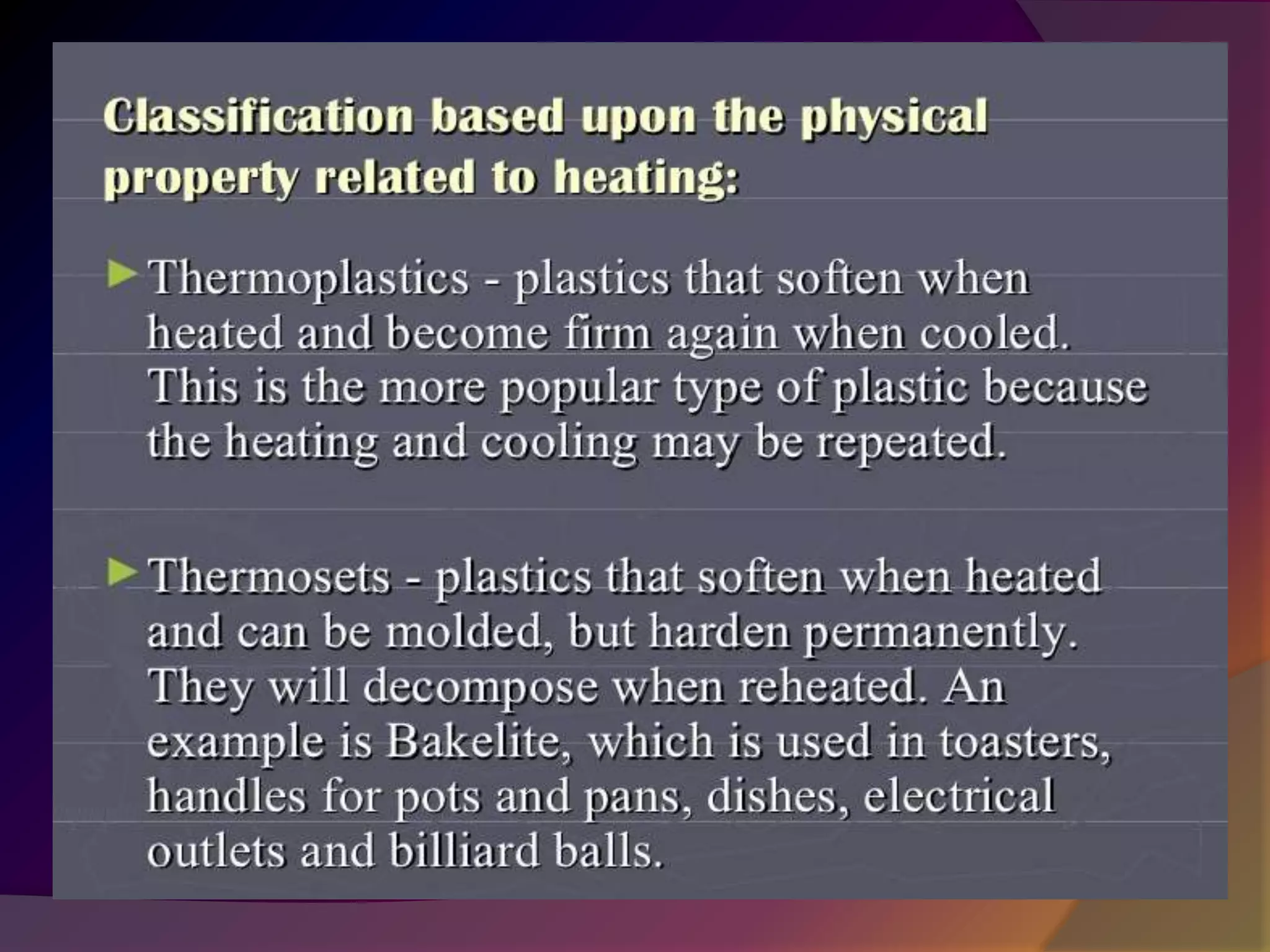 Classification based upon the physical property related to heating:

Thermoplastics - plastics that soften when heated and become firm again when cooled. This is the more popular type of plastic because the heating and cooling may be repeated.

Thermosets - plastics that soften when heated and can be molded, but harden permanently. They will decompose when reheated. An example is Bakelite, which is used in toasters, handles for pots and pans, dishes, electrical outlets and billiard balls.